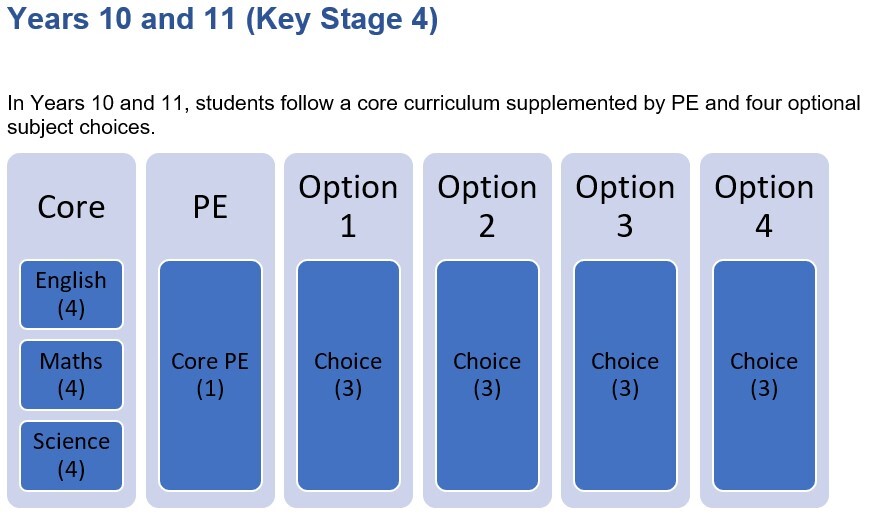 Years 10 and 11 (Key Stage 4)

In Years 10 and 11, students follow a core curriculum supplemented by PE and four optional subject choices.

Core

English (4)

Maths (4)

Science (4)

PE

Core PE (1)

Option 1

Choice (3)

Option 2

Choice (3)

Option 3

Choice (3)

Option 4

Choice (3)